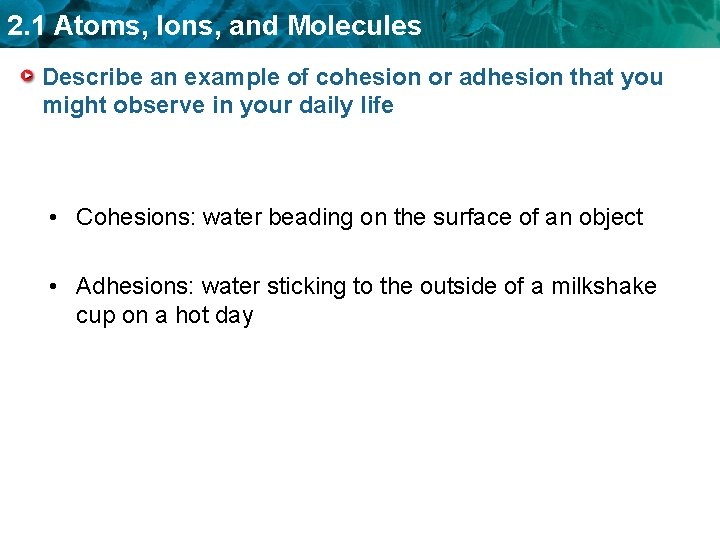 2.1 Atoms, Ions, and Molecules

Describe an example of cohesion or adhesion that you might observe in your daily life

• Cohesions: water beading on the surface of an object

• Adhesions: water sticking to the outside of a milkshake cup on a hot day